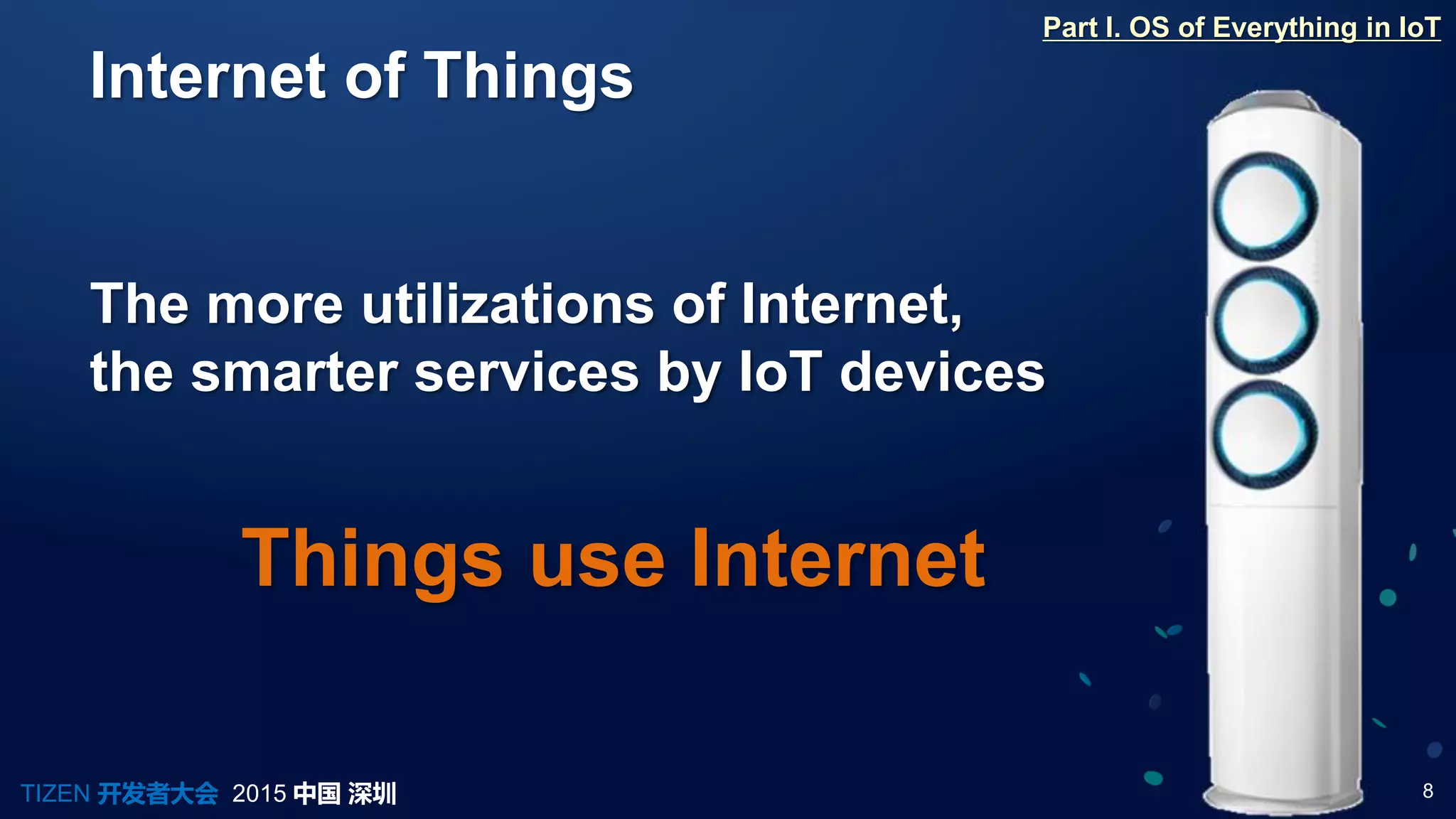 Part I. OS of Everything in IoT

Internet of Things

The more utilizations of Internet, the smarter services by IoT devices

Things use Internet

TIZEN 开发者大会 2015 中国 深圳

8